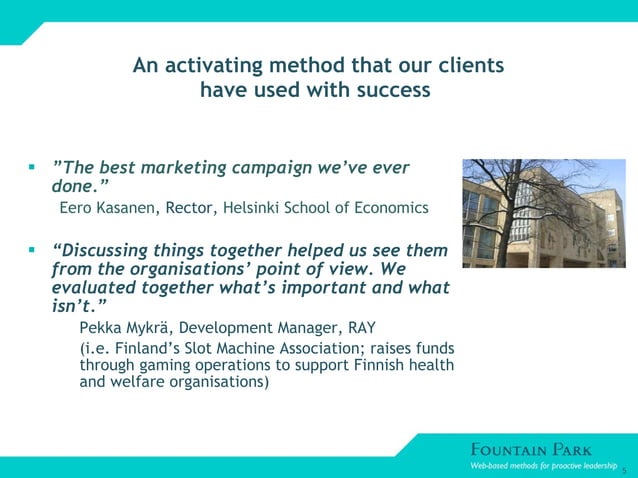 An activating method that our clients have used with success

▪ ”The best marketing campaign we’ve ever done.”
Eero Kasanen, Rector, Helsinki School of Economics

▪ “Discussing things together helped us see them from the organisations’ point of view. We evaluated together what’s important and what isn’t.”
Pekka Mykrä, Development Manager, RAY
(i.e. Finland’s Slot Machine Association; raises funds through gaming operations to support Finnish health and welfare organisations)

FOUNTAIN PARK
Web-based methods for proactive leadership
5